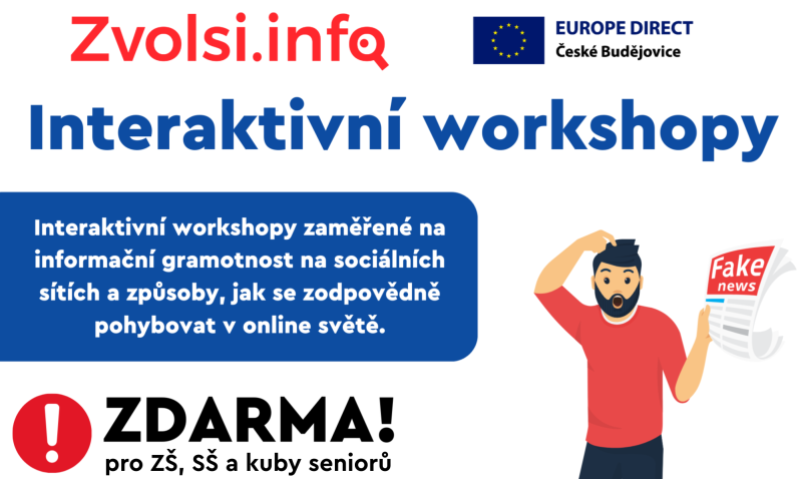 Zvolsi.info

EUROPE DIRECT
České Budějovice

Interaktivní workshopy

Interaktivní workshopy zaměřené na informační gramotnost na sociálních sítích a způsoby, jak se zodpovědně pohybovat v online světě.

Fake news

!

ZDARMA!
pro ZŠ, SŠ a kuby seniorů